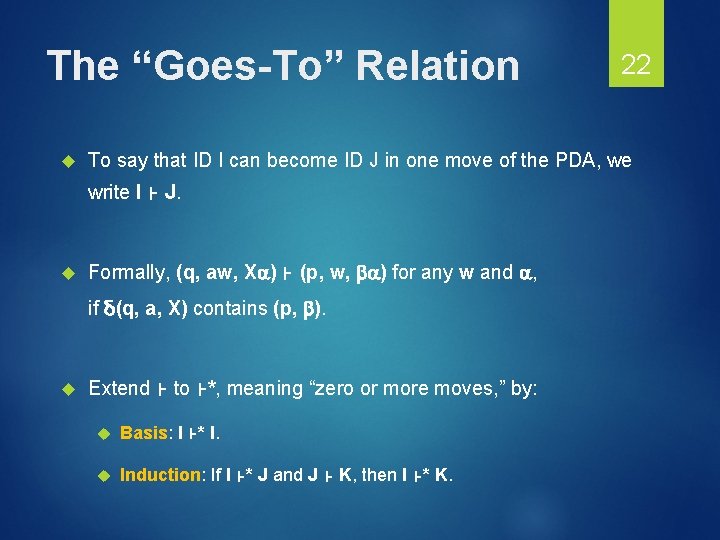 The “Goes-To” Relation

22

To say that ID I can become ID J in one move of the PDA, we write I ⊦ J.

Formally, (q, aw, Xα) ⊦ (p, w, βα) for any w and α, if δ(q, a, X) contains (p, β).

Extend ⊦ to ⊦*, meaning “zero or more moves,” by:

Basis: I ⊦* I.

Induction: If I ⊦* J and J ⊦ K, then I ⊦* K.